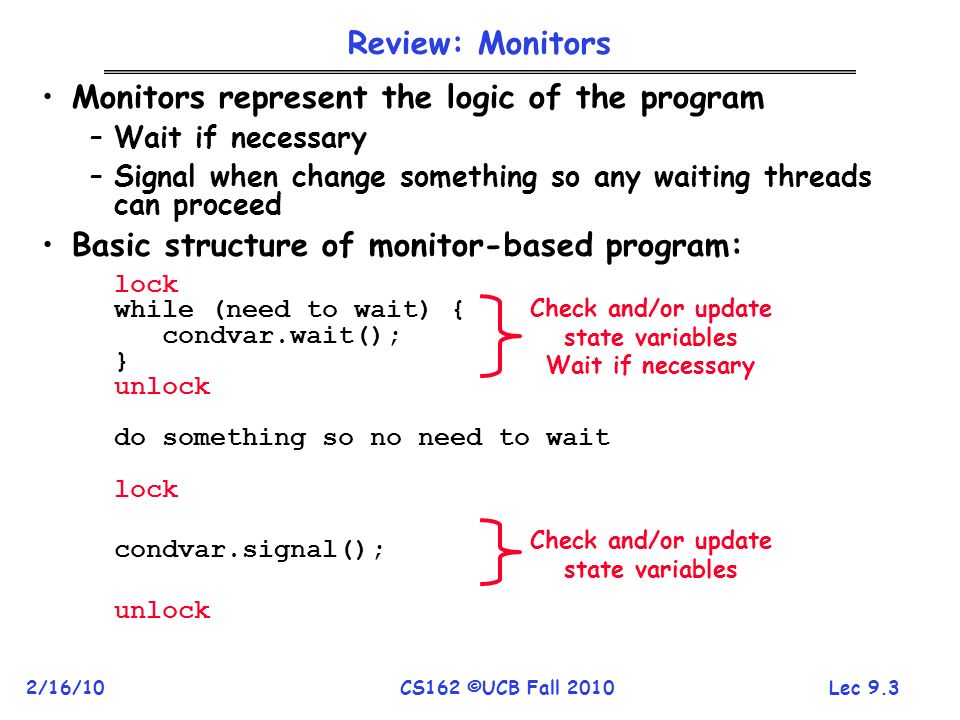 Review: Monitors

• Monitors represent the logic of the program
  – Wait if necessary
  – Signal when change something so any waiting threads can proceed

• Basic structure of monitor-based program:

lock
while (need to wait) {
   condvar.wait();
}
unlock

Check and/or update state variables Wait if necessary

do something so no need to wait

lock

condvar.signal();

Check and/or update state variables

unlock

2/16/10 CS162 ©UCB Fall 2010 Lec 9.3